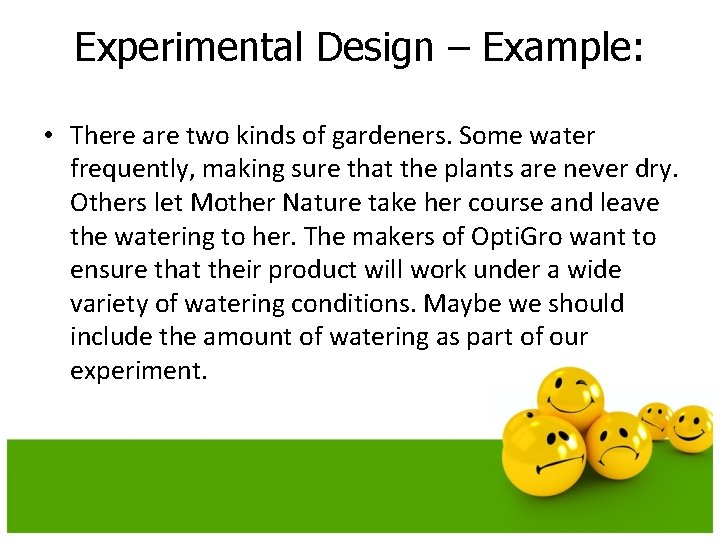 Experimental Design – Example:

• There are two kinds of gardeners. Some water frequently, making sure that the plants are never dry. Others let Mother Nature take her course and leave the watering to her. The makers of OptiGro want to ensure that their product will work under a wide variety of watering conditions. Maybe we should include the amount of watering as part of our experiment.